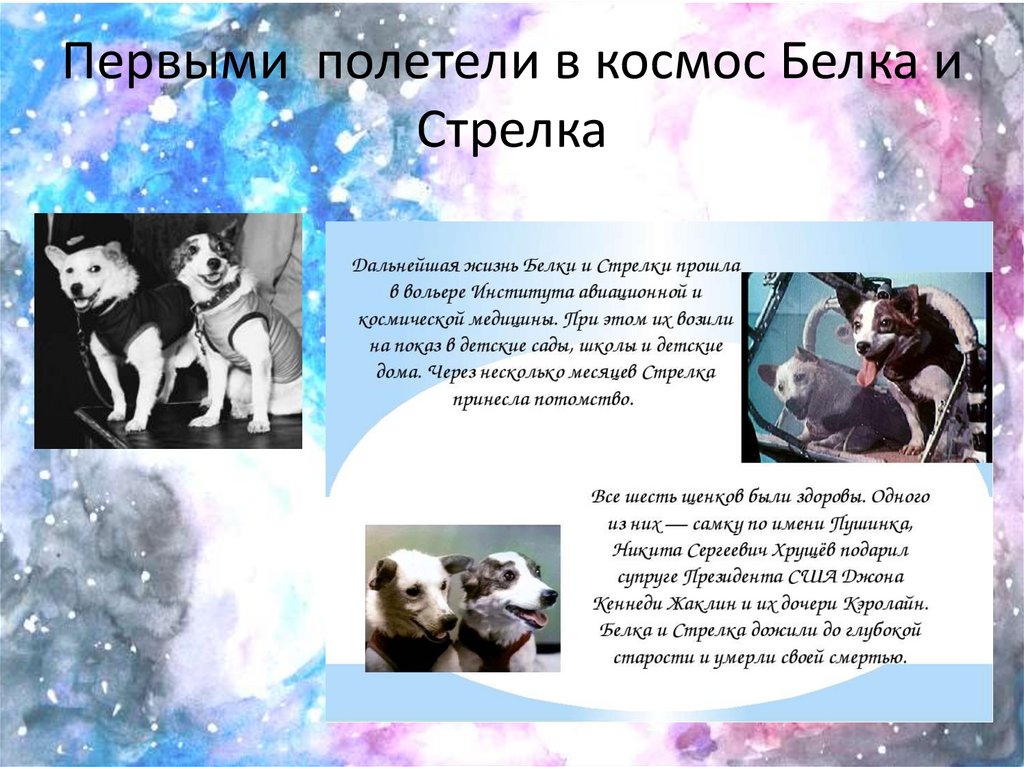 Первыми полетели в космос Белка и Стрелка

Дальнейшая жизнь Белки и Стрелки прошла в вольере Института авиационной и космической медицины. При этом их возили на показ в детские сады, школы и детские дома. Через несколько месяцев Стрелка принесла потомство.

Все шесть щенков были здоровы. Одного из них — самку по имени Пушинка, Никита Сергеевич Хрущёв подарил супруге Президента США Джона Кеннеди Жаклин и их дочери Кэролайн. Белка и Стрелка дожили до глубокой старости и умерли своей смертью.